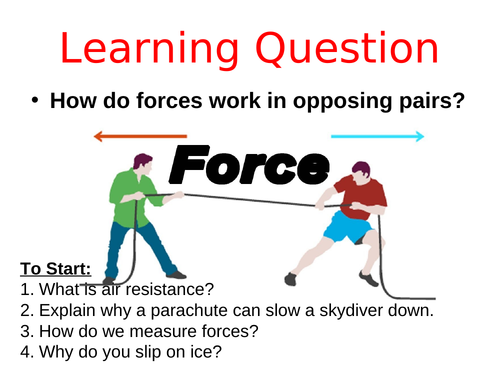 Learning Question

• How do forces work in opposing pairs?

Force

To Start:
1. What is air resistance?
2. Explain why a parachute can slow a skydiver down.
3. How do we measure forces?
4. Why do you slip on ice?